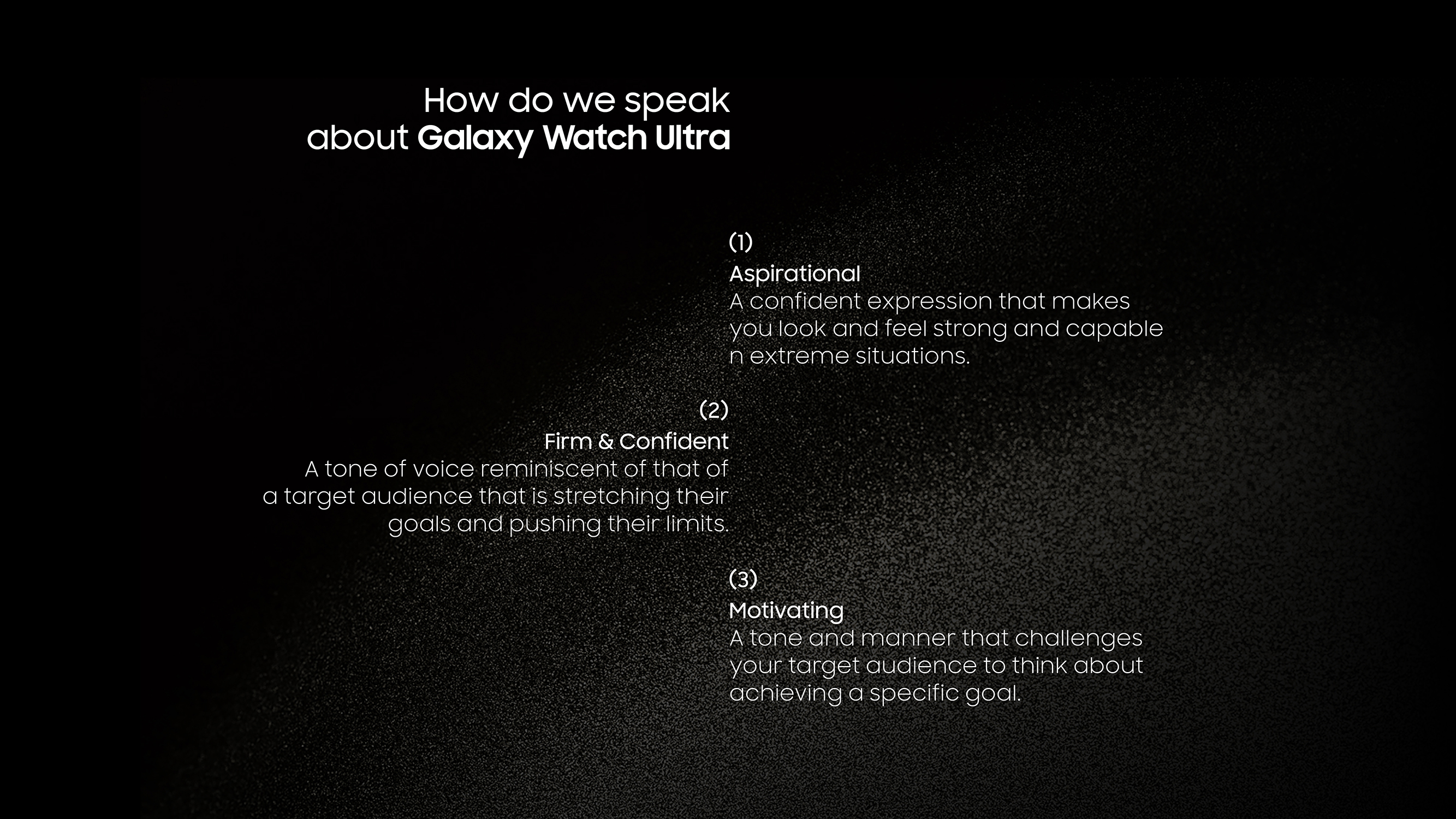 How do we speak
about Galaxy Watch Ultra

(1)
Aspirational
A confident expression that makes you look and feel strong and capable n extreme situations.

(2)
Firm & Confident
A tone of voice reminiscent of that of a target audience that is stretching their goals and pushing their limits.

(3)
Motivating
A tone and manner that challenges your target audience to think about achieving a specific goal.